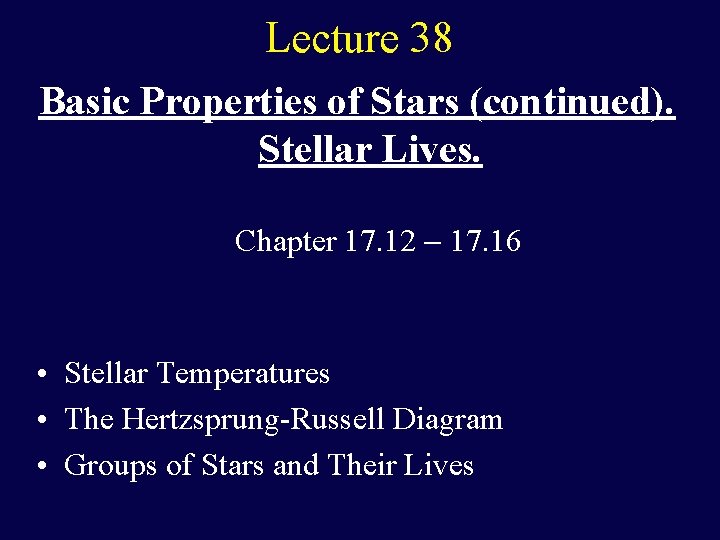 Lecture 38

Basic Properties of Stars (continued). Stellar Lives.

Chapter 17.12 – 17.16

• Stellar Temperatures
• The Hertzsprung-Russell Diagram
• Groups of Stars and Their Lives